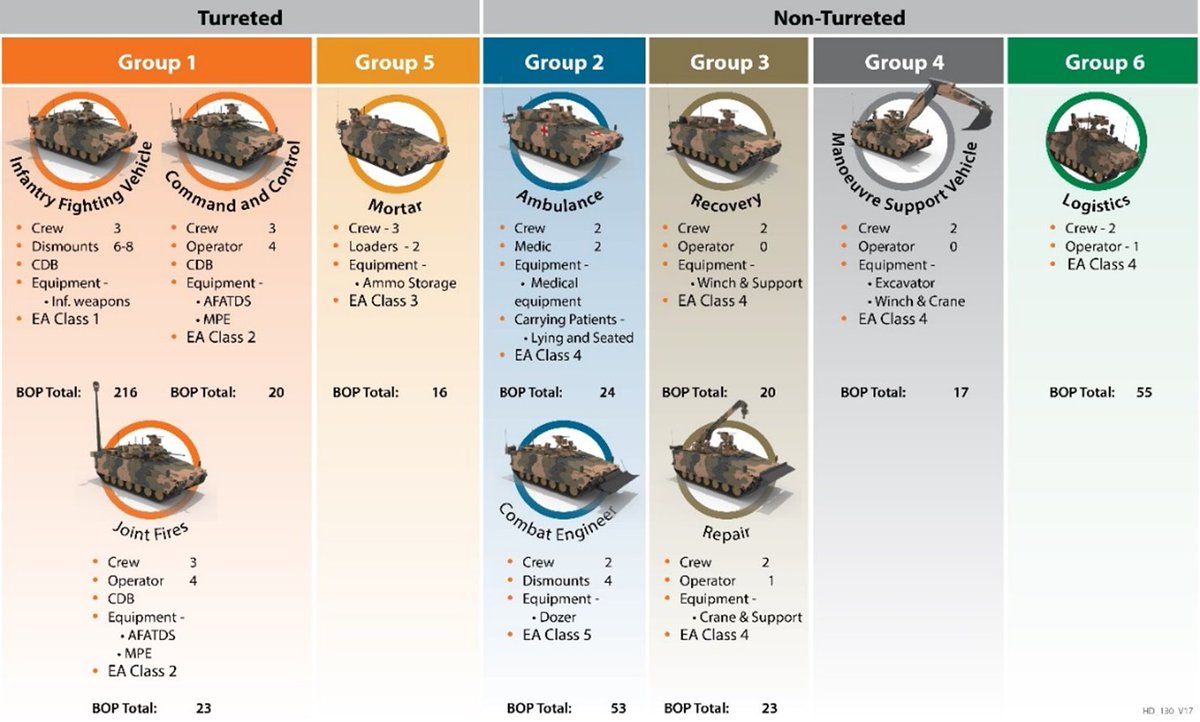 Turreted

Non-Turreted

Group 1

Infantry Fighting Vehicle
- Crew 3
- Dismounts 6-8
- CDB
- Equipment -
  - Inf. weapons
- EA Class 1

BOP Total: 216

Command and Control
- Crew 3
- Operator 4
- CDB
- Equipment -
  - AFATDS
  - MPE
- EA Class 2

BOP Total: 20

Joint Fires
- Crew 3
- Operator 4
- CDB
- Equipment -
  - AFATDS
  - MPE
- EA Class 2

BOP Total: 23

Group 5

Mortar
- Crew - 3
- Loaders - 2
- Equipment -
  - Ammo Storage
- EA Class 3

BOP Total: 16

Group 2

Ambulance
- Crew 2
- Medic 2
- Equipment -
  - Medical equipment
- Carrying Patients -
  - Lying and Seated
- EA Class 4

BOP Total: 24

Combat Engineer
- Crew 2
- Dismounts 4
- Equipment -
  - Dozer
- EA Class 5

BOP Total: 53

Group 3

Recovery
- Crew 2
- Operator 0
- Equipment -
  - Winch & Support
- EA Class 4

BOP Total: 20

Repair
- Crew 2
- Operator 1
- Equipment -
  - Crane & Support
- EA Class 4

BOP Total: 23

Group 4

Manoeuvre Support Vehicle
- Crew 2
- Operator 0
- Equipment -
  - Excavator
  - Winch & Crane
- EA Class 4

BOP Total: 17

Group 6

Logistics
- Crew - 2
- Operator - 1
- EA Class 4

BOP Total: 55

HD_130_V17